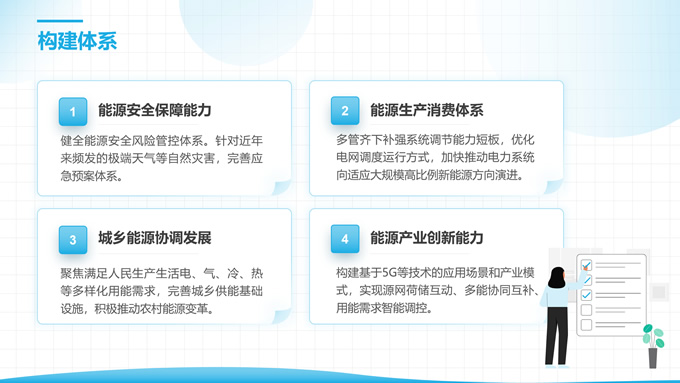 构建体系

1
能源安全保障能力
健全能源安全风险管控体系。针对近年来频发的极端天气等自然灾害，完善应急预案体系。

2
能源生产消费体系
多管齐下补强系统调节能力短板，优化电网调度运行方式，加快推动电力系统向适应大规模高比例新能源方向演进。

3
城乡能源协调发展
聚焦满足人民生产生活电、气、冷、热等多样化用能需求，完善城乡供能基础设施，积极推动农村能源变革。

4
能源产业创新能力
构建基于5G等技术的应用场景和产业模式，实现源网荷储互动、多能协同互补、用能需求智能调控。